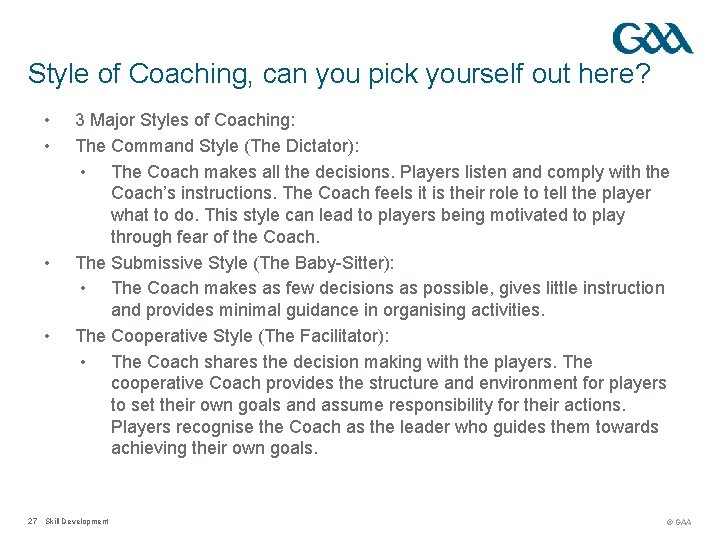 GAA

Style of Coaching, can you pick yourself out here?

• 3 Major Styles of Coaching:
• The Command Style (The Dictator):
  • The Coach makes all the decisions. Players listen and comply with the Coach's instructions. The Coach feels it is their role to tell the player what to do. This style can lead to players being motivated to play through fear of the Coach.
• The Submissive Style (The Baby-Sitter):
  • The Coach makes as few decisions as possible, gives little instruction and provides minimal guidance in organising activities.
• The Cooperative Style (The Facilitator):
  • The Coach shares the decision making with the players. The cooperative Coach provides the structure and environment for players to set their own goals and assume responsibility for their actions. Players recognise the Coach as the leader who guides them towards achieving their own goals.

27 Skill Development

© GAA